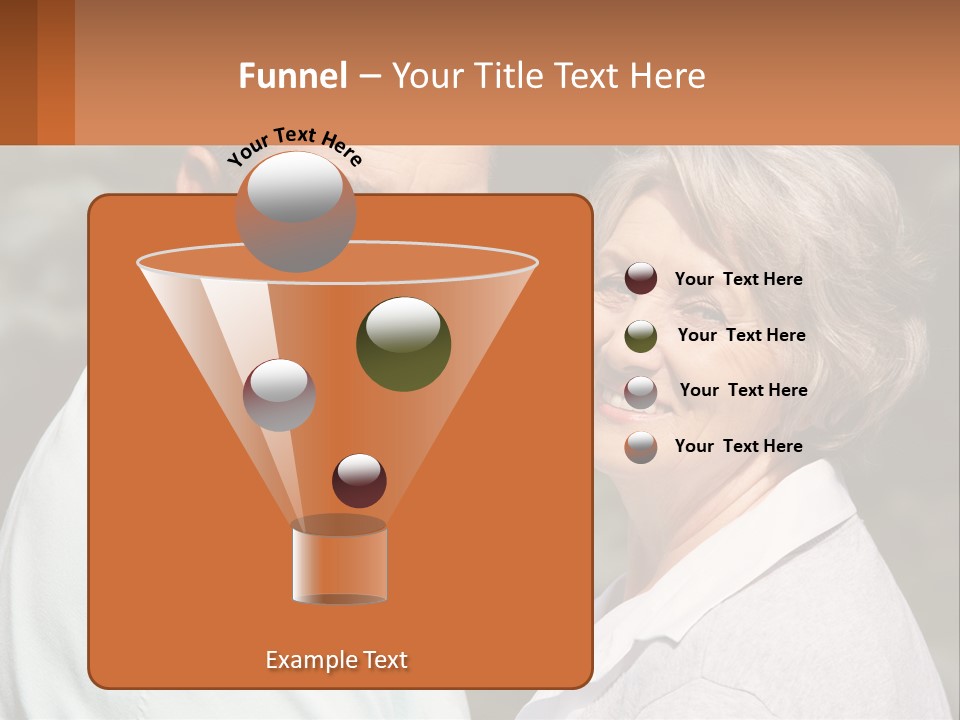 Funnel – Your Title Text Here

Your Text Here

Your Text Here

Your Text Here

Your Text Here

Your Text Here

Example Text